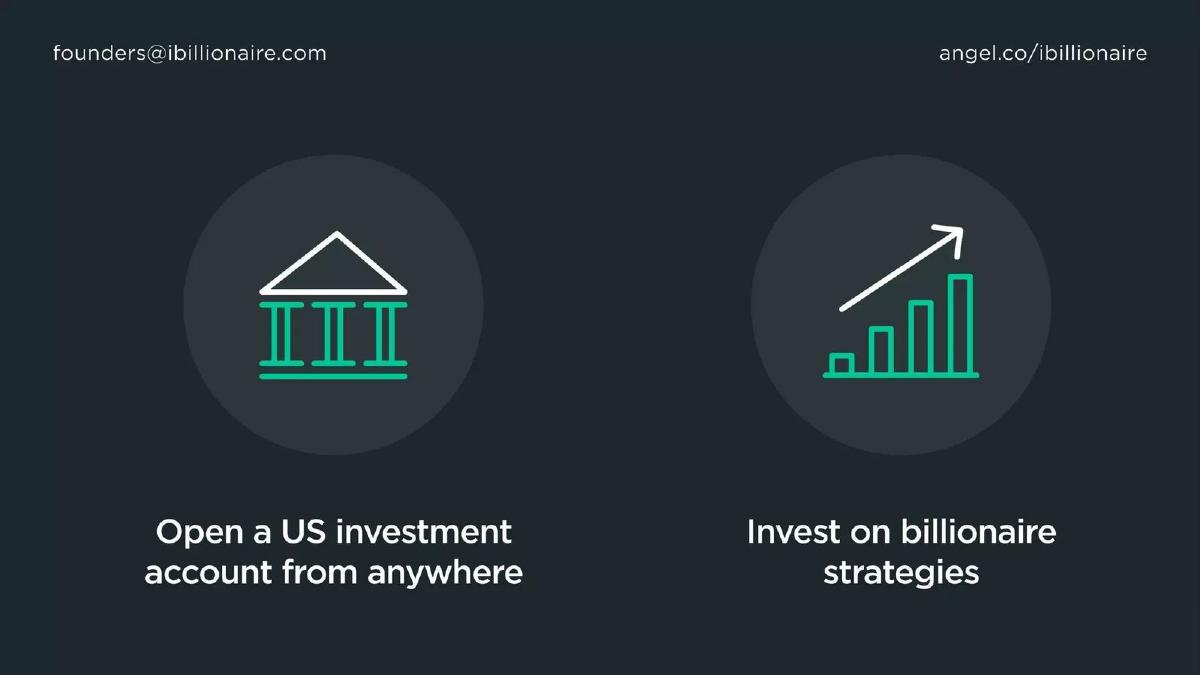 founders@ibillionaire.com

angel.co/ibillionaire

Open a US investment account from anywhere

Invest on billionaire strategies